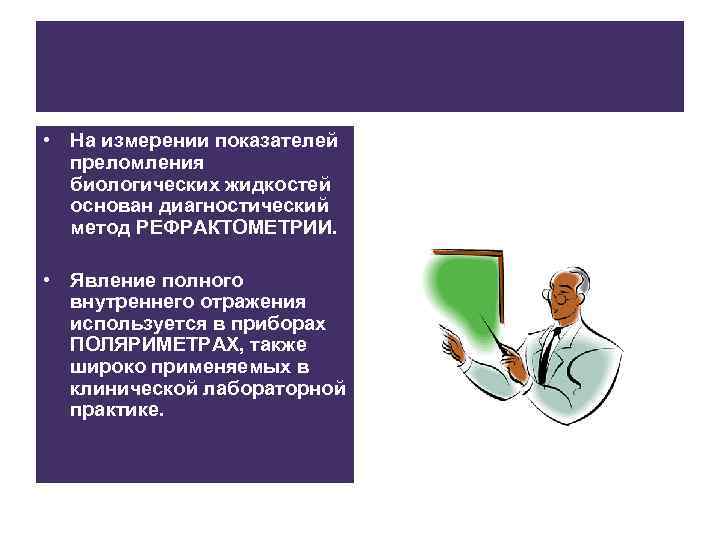 • На измерении показателей преломления биологических жидкостей основан диагностический метод РЕФРАКТОМЕТРИИ.

• Явление полного внутреннего отражения используется в приборах ПОЛЯРИМЕТРАХ, также широко применяемых в клинической лабораторной практике.